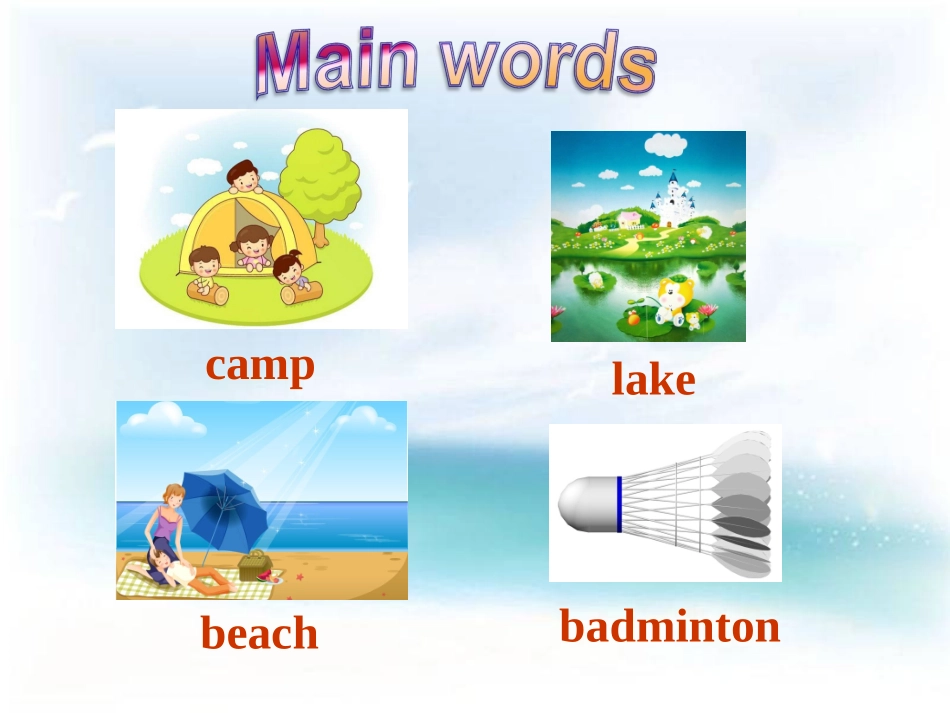 Main words

camp

lake

beach

badminton